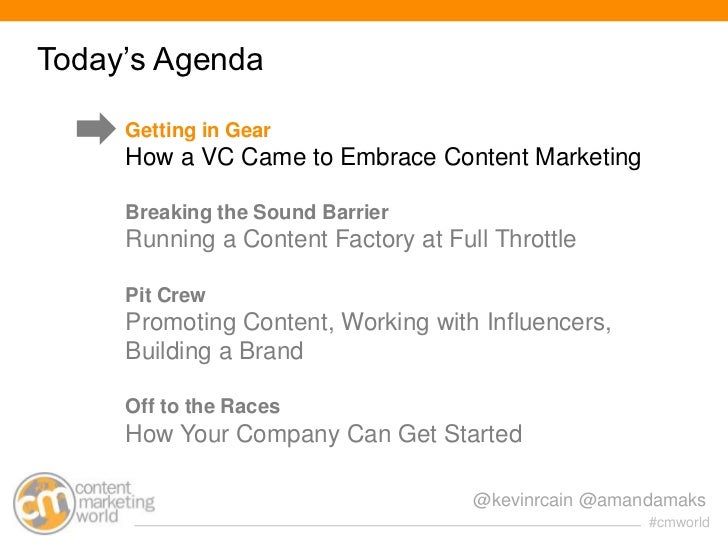 Today's Agenda

Getting in Gear
How a VC Came to Embrace Content Marketing

Breaking the Sound Barrier
Running a Content Factory at Full Throttle

Pit Crew
Promoting Content, Working with Influencers, Building a Brand

Off to the Races
How Your Company Can Get Started

cm content marketing world

@kevinrcain @amandamaks
#cmworld